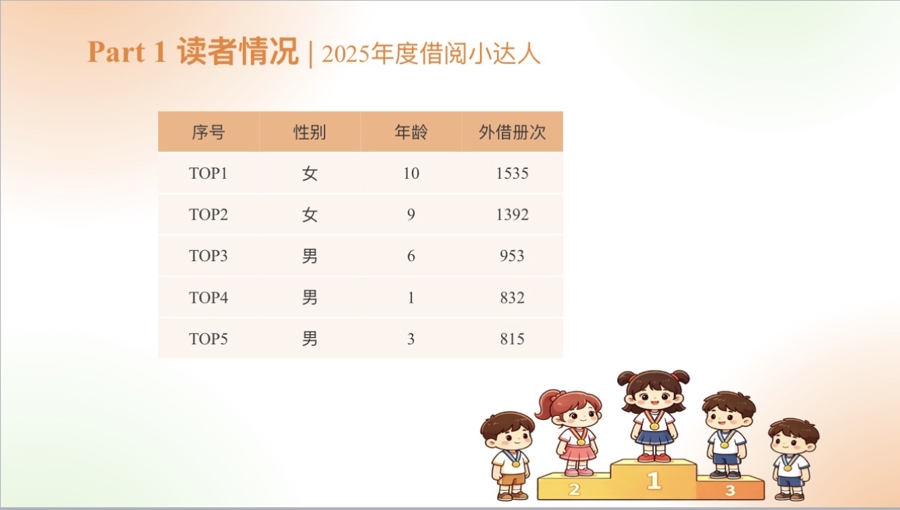 Part 1 读者情况 | 2025年度借阅小达人

| 序号 | 性别 | 年龄 | 外借册次 |
|---|---|---|---|
| TOP1 | 女 | 10 | 1535 |
| TOP2 | 女 | 9 | 1392 |
| TOP3 | 男 | 6 | 953 |
| TOP4 | 男 | 1 | 832 |
| TOP5 | 男 | 3 | 815 |

2 1 3